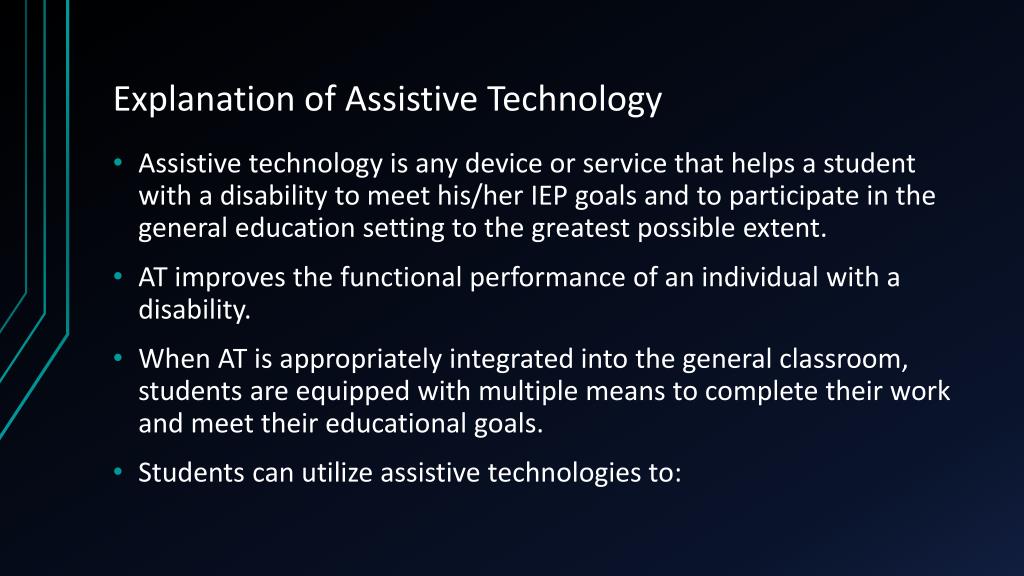 Explanation of Assistive Technology

• Assistive technology is any device or service that helps a student with a disability to meet his/her IEP goals and to participate in the general education setting to the greatest possible extent.

• AT improves the functional performance of an individual with a disability.

• When AT is appropriately integrated into the general classroom, students are equipped with multiple means to complete their work and meet their educational goals.

• Students can utilize assistive technologies to: